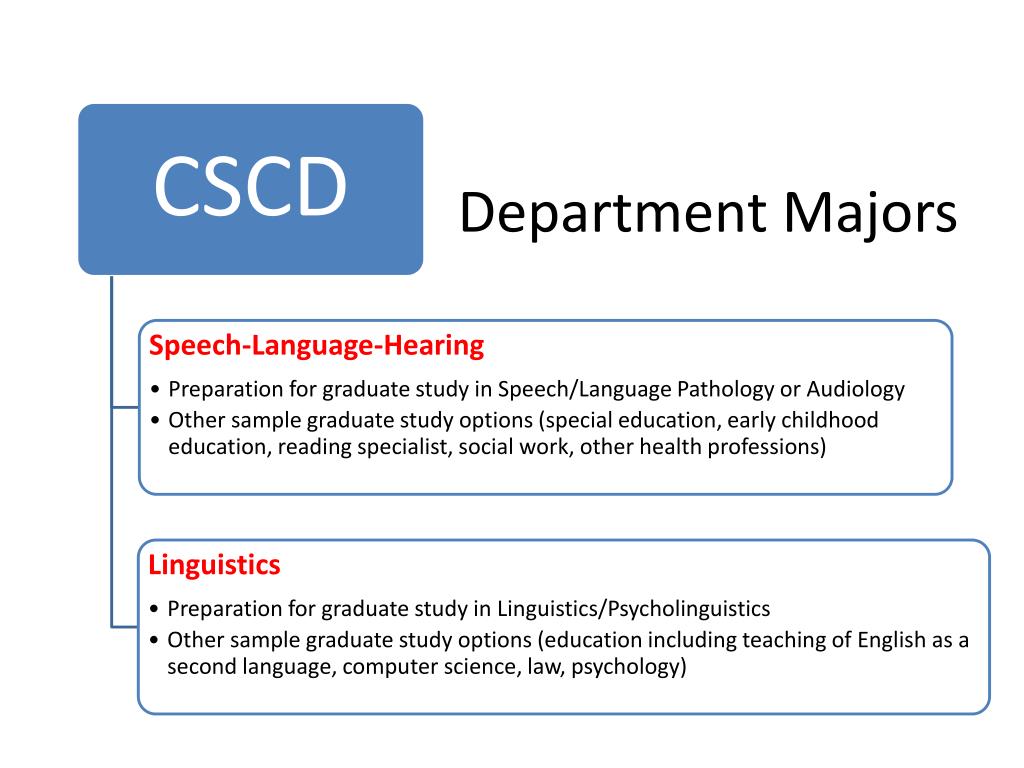 CSCD

Department Majors

Speech-Language-Hearing

• Preparation for graduate study in Speech/Language Pathology or Audiology
• Other sample graduate study options (special education, early childhood education, reading specialist, social work, other health professions)

Linguistics

• Preparation for graduate study in Linguistics/Psycholinguistics
• Other sample graduate study options (education including teaching of English as a second language, computer science, law, psychology)